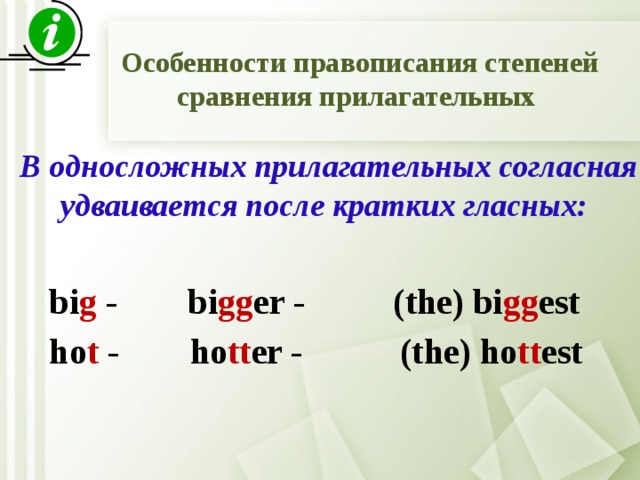 i

Особенности правописания степеней сравнения прилагательных

В односложных прилагательных согласная удваивается после кратких гласных:

big - bigger - (the) biggest
hot - hotter - (the) hottest